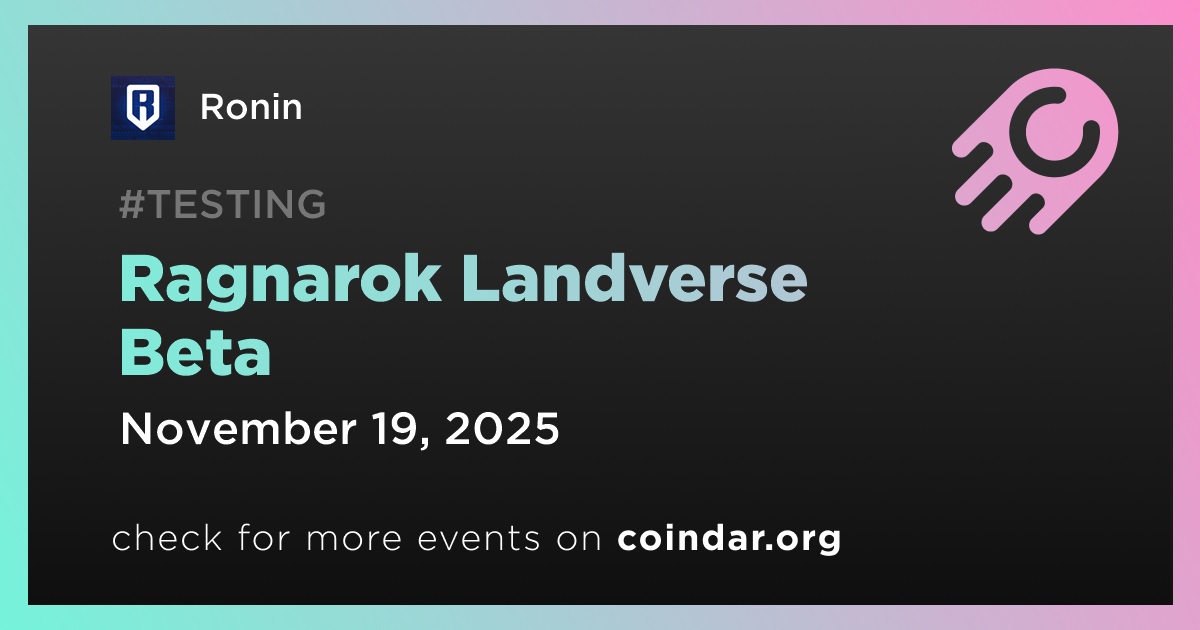 Ronin

#TESTING

Ragnarok Landverse Beta

November 19, 2025

check for more events on coindar.org